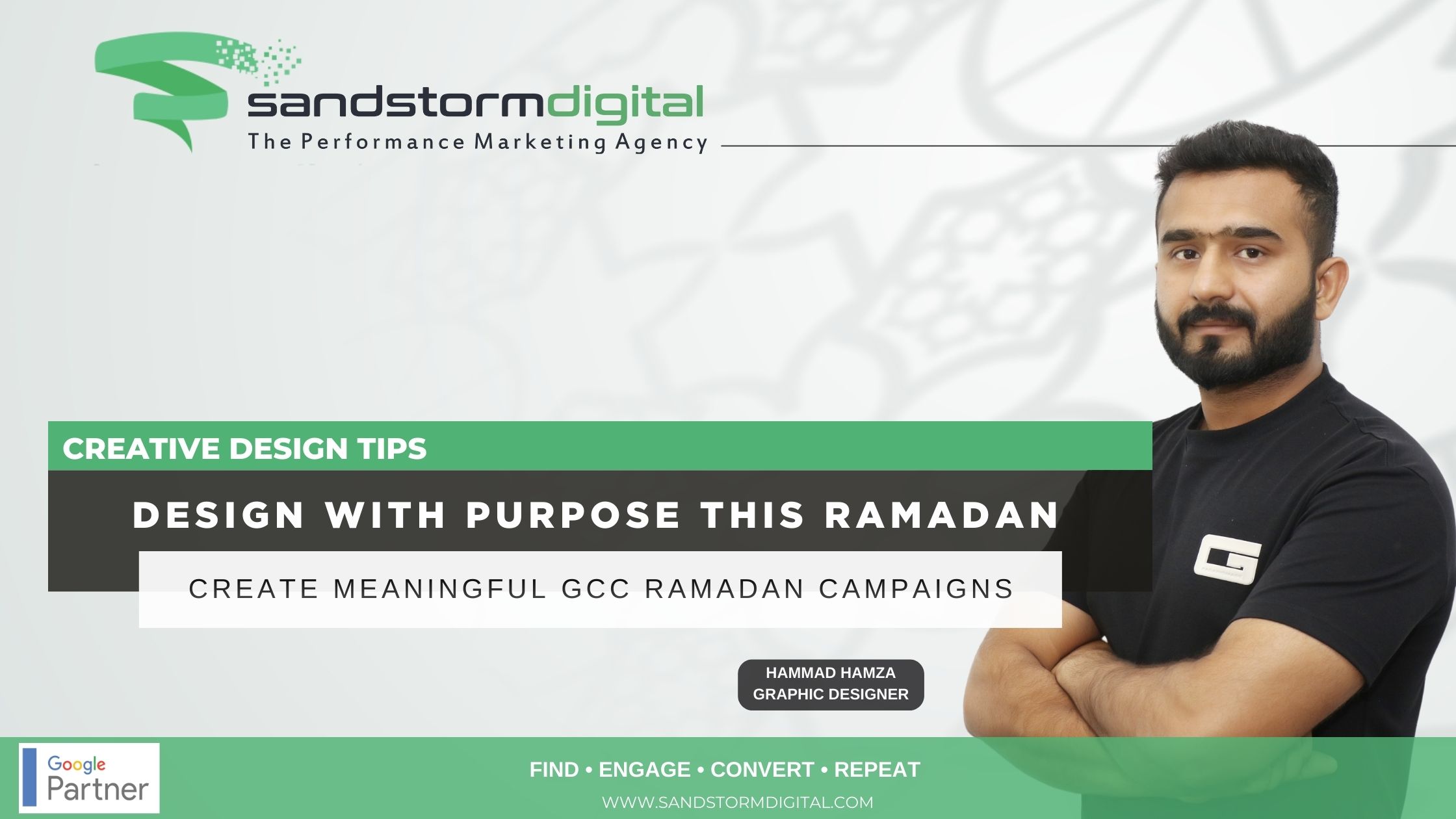 sandstormdigital
The Performance Marketing Agency

CREATIVE DESIGN TIPS

DESIGN WITH PURPOSE THIS RAMADAN

CREATE MEANINGFUL GCC RAMADAN CAMPAIGNS

HAMMAD HAMZA
GRAPHIC DESIGNER

Google Partner

FIND • ENGAGE • CONVERT • REPEAT

WWW.SANDSTORMDIGITAL.COM